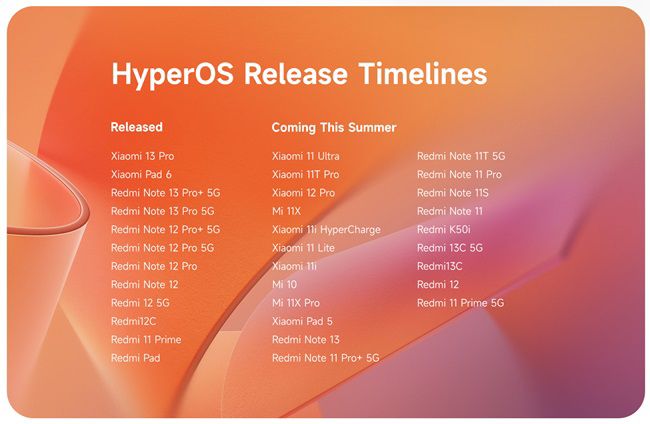 HyperOS Release Timelines

Released

Xiaomi 13 Pro
Xiaomi Pad 6
Redmi Note 13 Pro+ 5G
Redmi Note 13 Pro 5G
Redmi Note 12 Pro+ 5G
Redmi Note 12 Pro 5G
Redmi Note 12 Pro
Redmi Note 12
Redmi 12 5G
Redmi12C
Redmi 11 Prime
Redmi Pad

Coming This Summer

Xiaomi 11 Ultra
Xiaomi 11T Pro
Xiaomi 12 Pro
Mi 11X
Xiaomi 11i HyperCharge
Xiaomi 11 Lite
Xiaomi 11i
Mi 10
Mi 11X Pro
Xiaomi Pad 5
Redmi Note 13
Redmi Note 11 Pro+ 5G

Redmi Note 11T 5G
Redmi Note 11 Pro
Redmi Note 11S
Redmi Note 11
Redmi K50i
Redmi 13C 5G
Redmi13C
Redmi 12
Redmi 11 Prime 5G